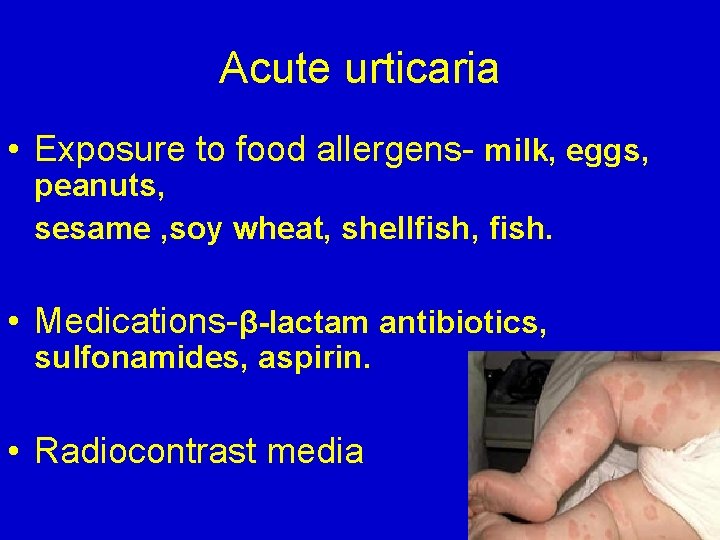 Acute urticaria

• Exposure to food allergens- milk, eggs, peanuts,

sesame ,soy wheat, shellfish, fish.

• Medications-β-lactam antibiotics, sulfonamides, aspirin.

• Radiocontrast media